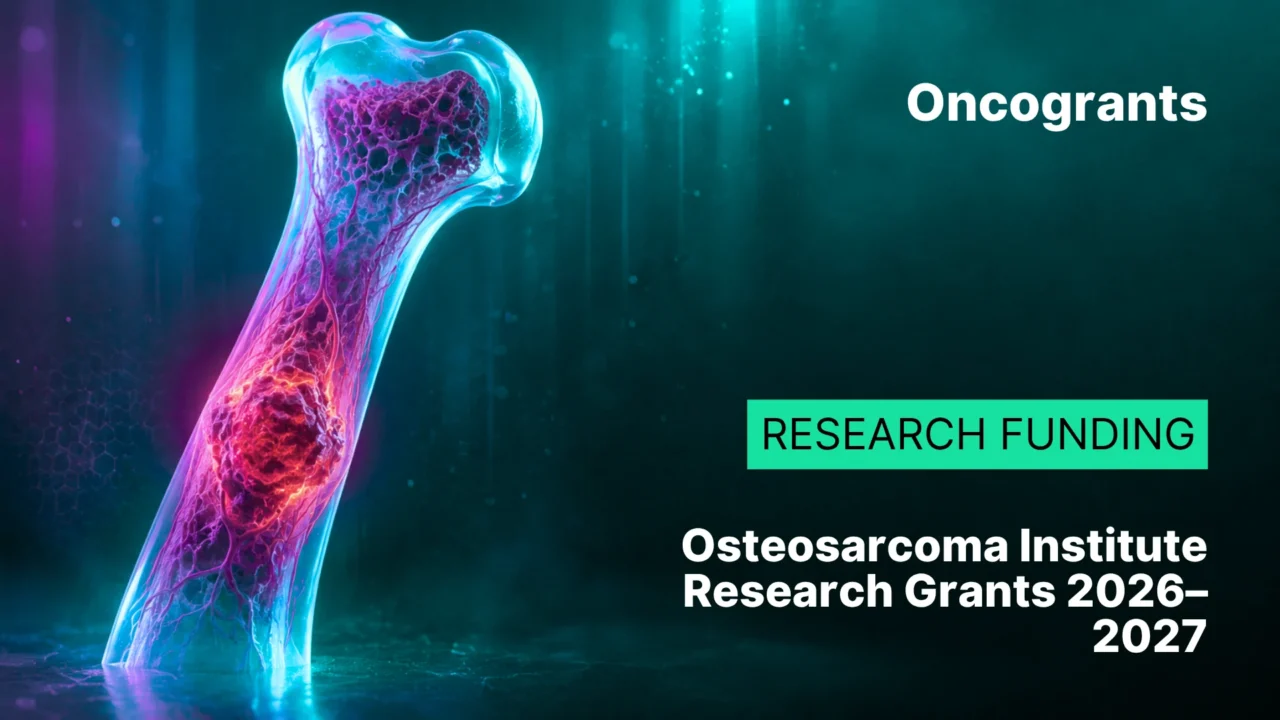 Oncogrants

RESEARCH FUNDING

Osteosarcoma Institute Research Grants 2026–2027